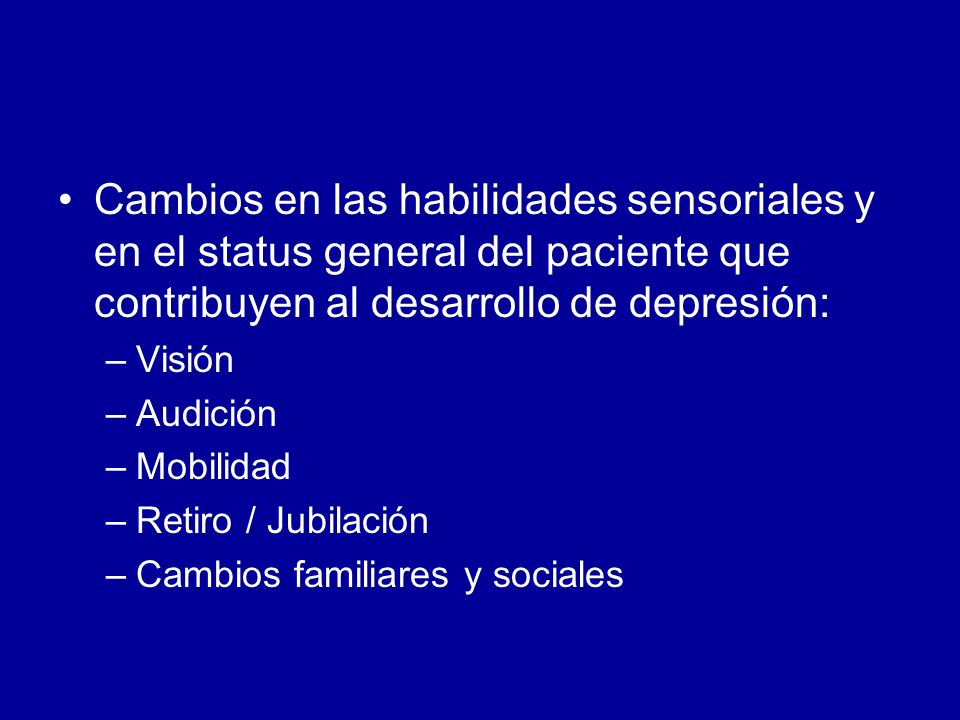 • Cambios en las habilidades sensoriales y en el status general del paciente que contribuyen al desarrollo de depresión:
– Visión
– Audición
– Mobilidad
– Retiro / Jubilación
– Cambios familiares y sociales